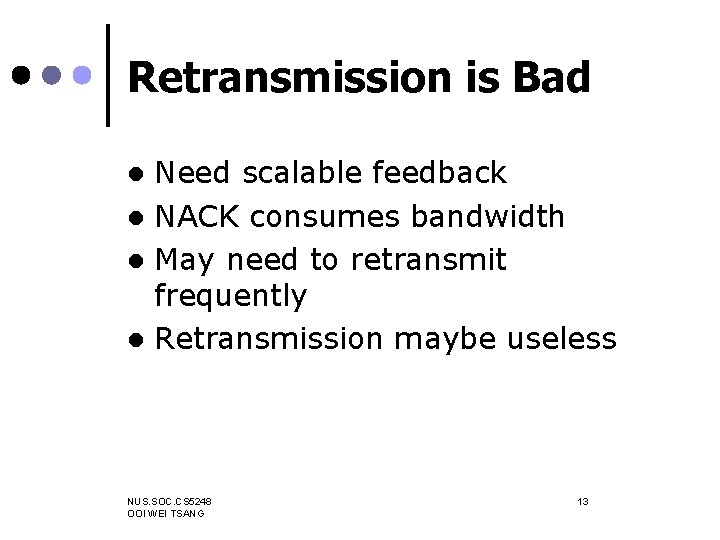 Retransmission is Bad

- Need scalable feedback
- NACK consumes bandwidth
- May need to retransmit frequently
- Retransmission maybe useless

NUS.SOC.CS5248
OOI WEI TSANG

13